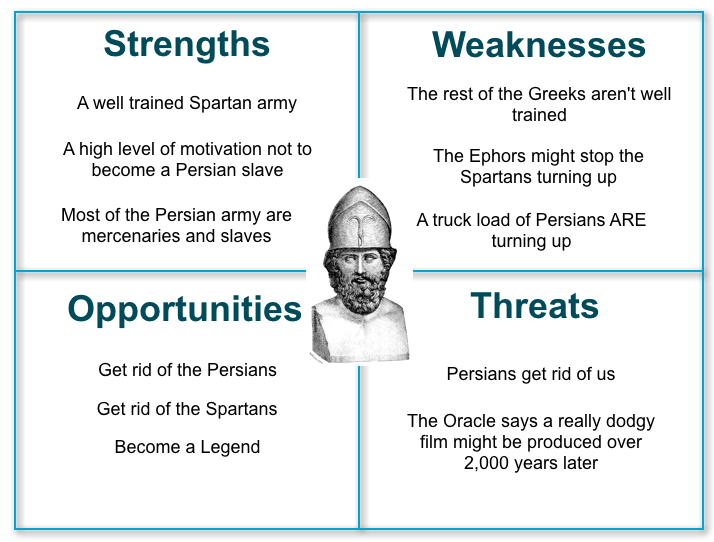 Strengths

A well trained Spartan army

A high level of motivation not to become a Persian slave

Most of the Persian army are mercenaries and slaves

Weaknesses

The rest of the Greeks aren't well trained

The Ephors might stop the Spartans turning up

A truck load of Persians ARE turning up

Opportunities

Get rid of the Persians

Get rid of the Spartans

Become a Legend

Threats

Persians get rid of us

The Oracle says a really dodgy film might be produced over 2,000 years later